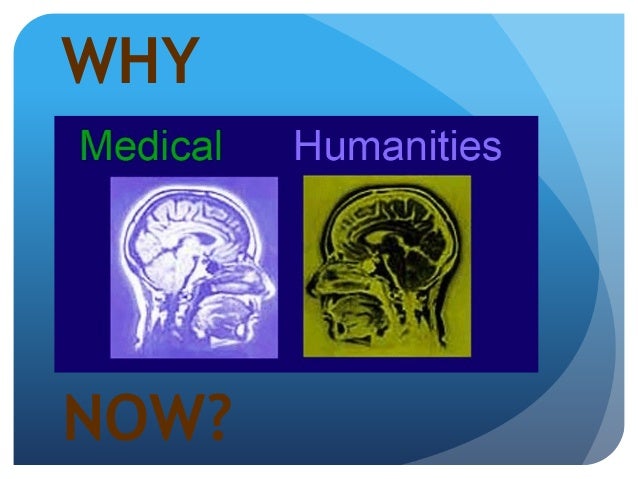 WHY

Medical Humanities

NOW?